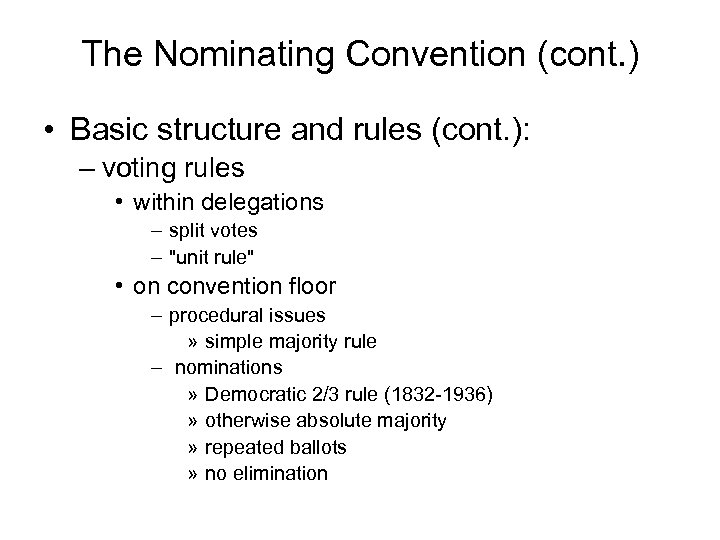 The Nominating Convention (cont.)

• Basic structure and rules (cont.):
– voting rules
• within delegations
– split votes
– "unit rule"
• on convention floor
– procedural issues
» simple majority rule
– nominations
» Democratic 2/3 rule (1832-1936)
» otherwise absolute majority
» repeated ballots
» no elimination